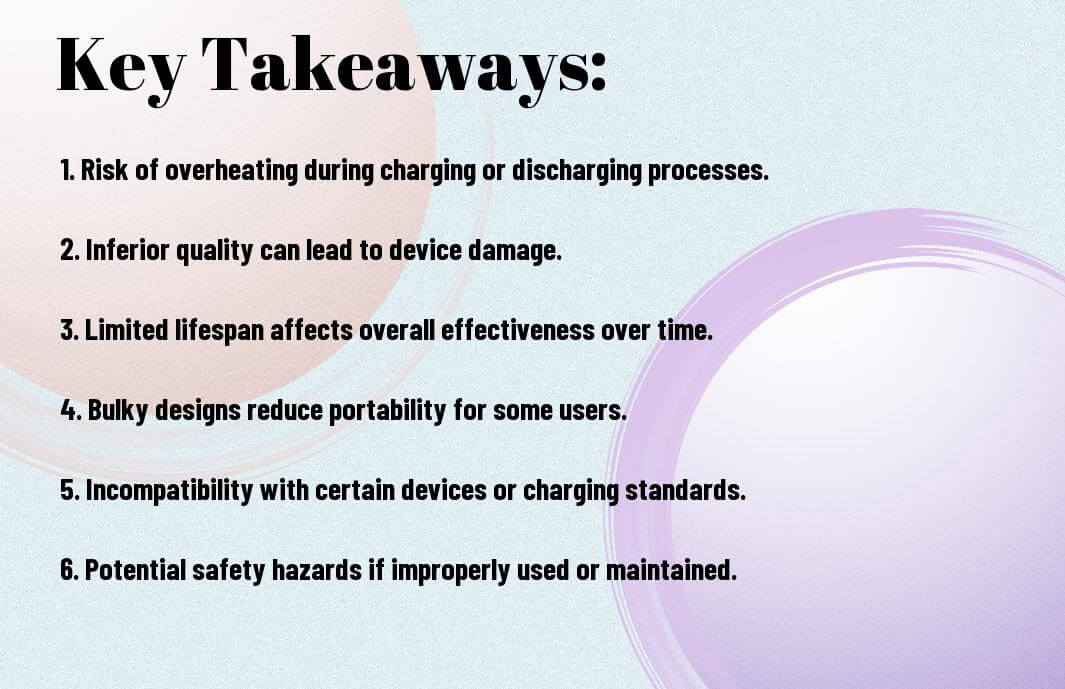 Key Takeaways:

1. Risk of overheating during charging or discharging processes.

2. Inferior quality can lead to device damage.

3. Limited lifespan affects overall effectiveness over time.

4. Bulky designs reduce portability for some users.

5. Incompatibility with certain devices or charging standards.

6. Potential safety hazards if improperly used or maintained.